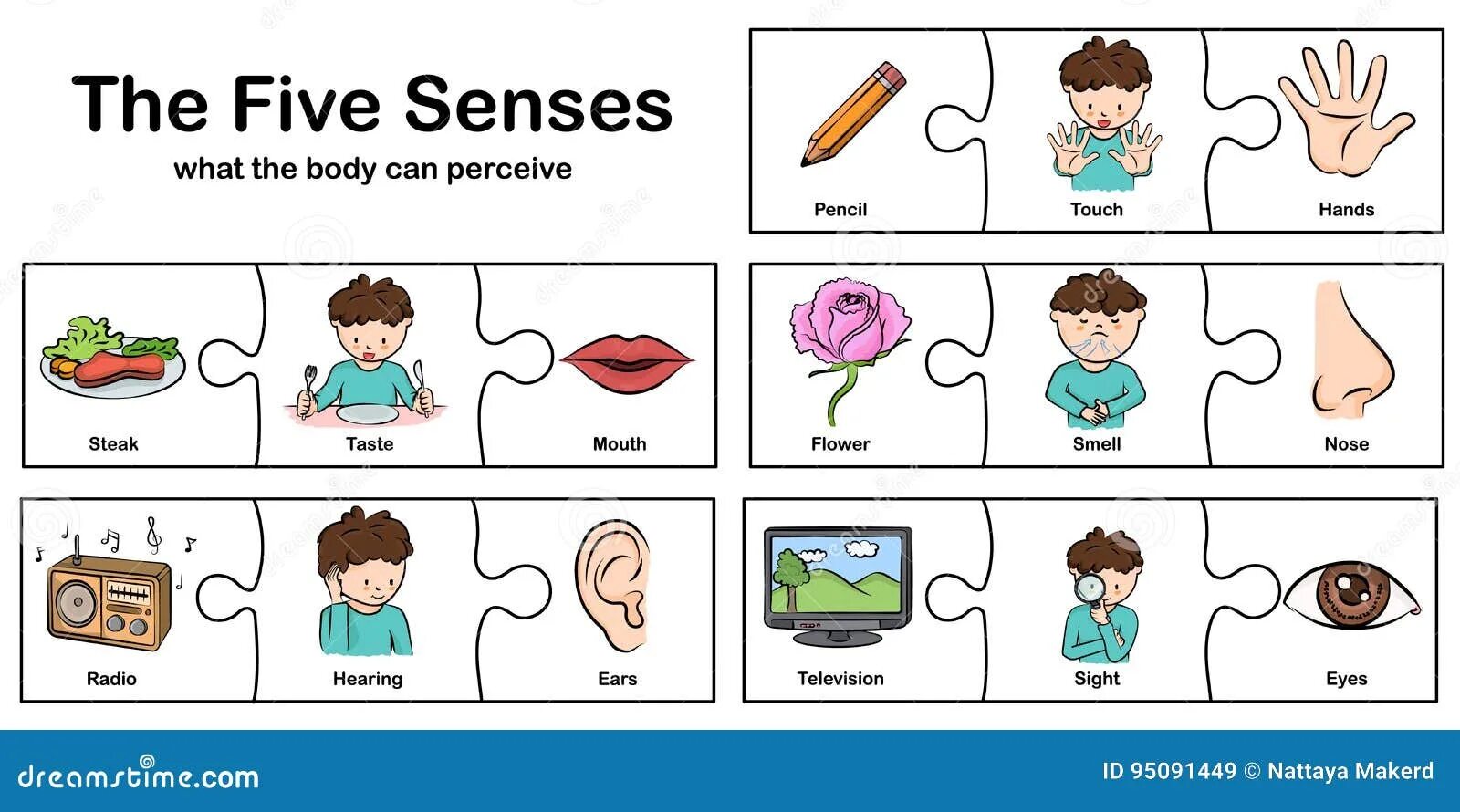 The Five Senses
what the body can perceive

Pencil Touch Hands

Steak Taste Mouth

Flower Smell Nose

Radio Hearing Ears

Television Sight Eyes

dreamstime.com

ID 95091449 © Nattaya Makerd